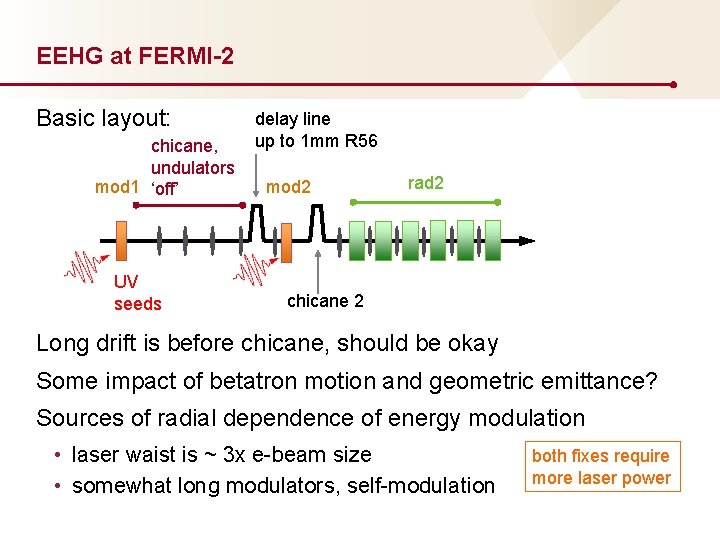 EEHG at FERMI-2

Basic layout:

delay line
up to 1mm R56

chicane,
undulators
'off'

mod1

mod2

rad2

UV
seeds

chicane 2

Long drift is before chicane, should be okay

Some impact of betatron motion and geometric emittance?

Sources of radial dependence of energy modulation

• laser waist is ~ 3x e-beam size

• somewhat long modulators, self-modulation

both fixes require
more laser power